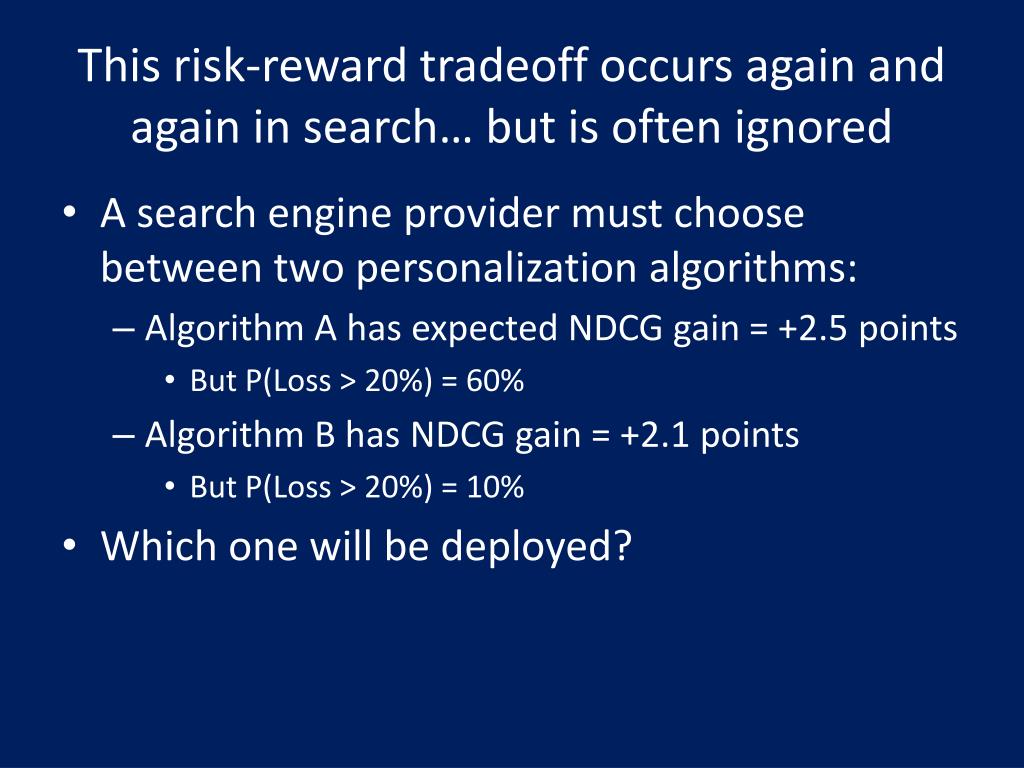 This risk-reward tradeoff occurs again and again in search… but is often ignored

• A search engine provider must choose between two personalization algorithms:
– Algorithm A has expected NDCG gain = +2.5 points
• But P(Loss > 20%) = 60%
– Algorithm B has NDCG gain = +2.1 points
• But P(Loss > 20%) = 10%
• Which one will be deployed?